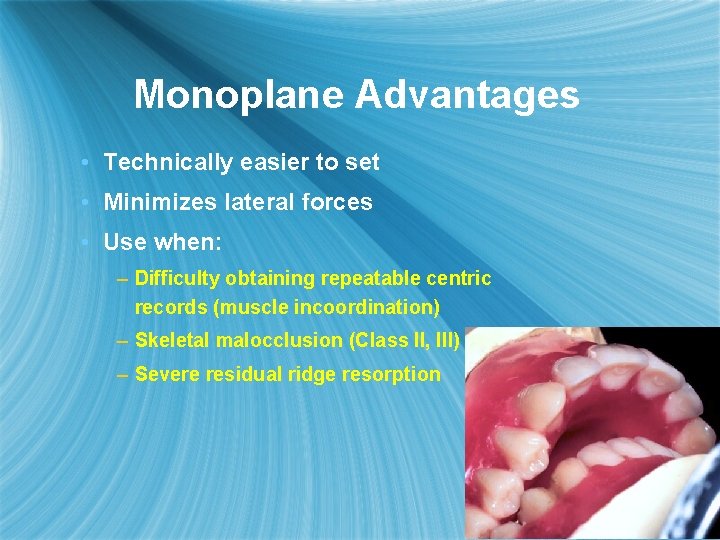 Monoplane Advantages

• Technically easier to set
• Minimizes lateral forces
• Use when:
– Difficulty obtaining repeatable centric records (muscle incoordination)
– Skeletal malocclusion (Class II, III)
– Severe residual ridge resorption